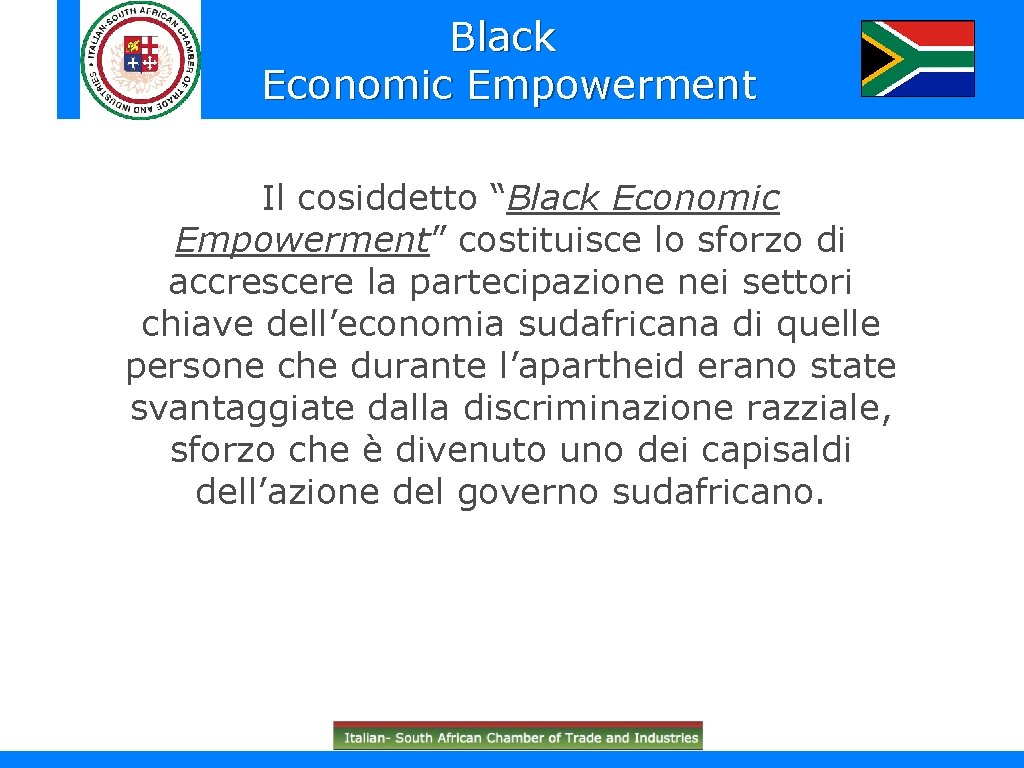 ITALIAN-SOUTH AFRICAN CHAMBER OF TRADE AND INDUSTRIES

Black Economic Empowerment

Il cosiddetto “Black Economic Empowerment” costituisce lo sforzo di accrescere la partecipazione nei settori chiave dell’economia sudafricana di quelle persone che durante l’apartheid erano state svantaggiate dalla discriminazione razziale, sforzo che è divenuto uno dei capisaldi dell’azione del governo sudafricano.

Italian- South African Chamber of Trade and Industries